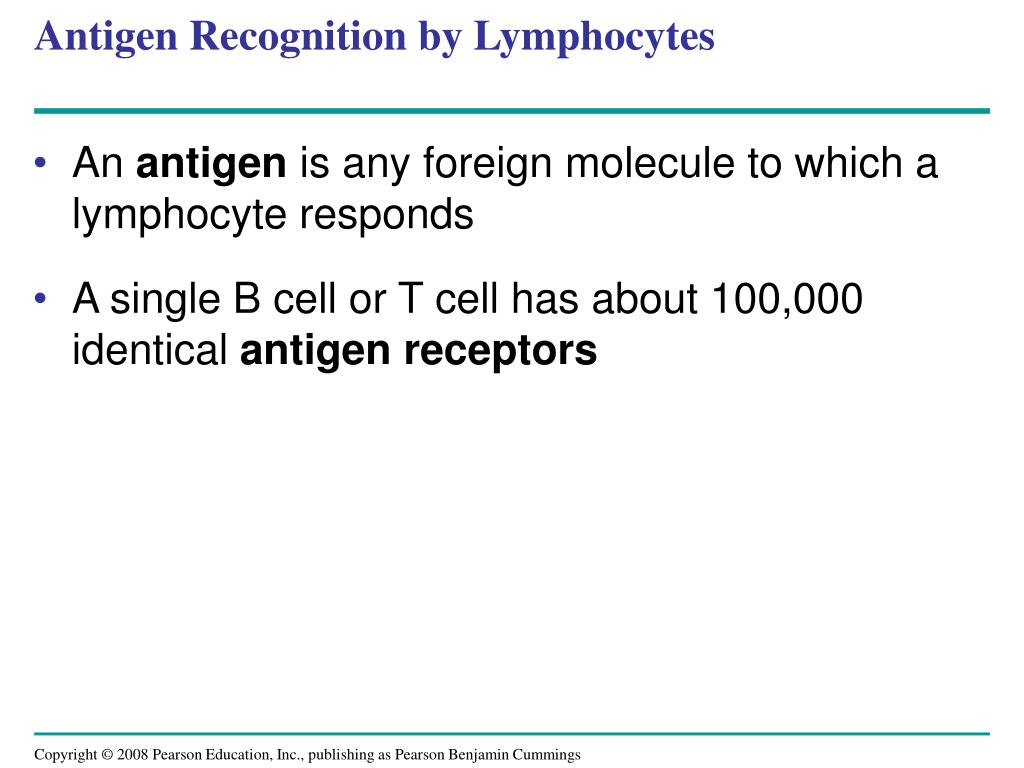 Antigen Recognition by Lymphocytes

• An antigen is any foreign molecule to which a lymphocyte responds

• A single B cell or T cell has about 100,000 identical antigen receptors

Copyright © 2008 Pearson Education, Inc., publishing as Pearson Benjamin Cummings